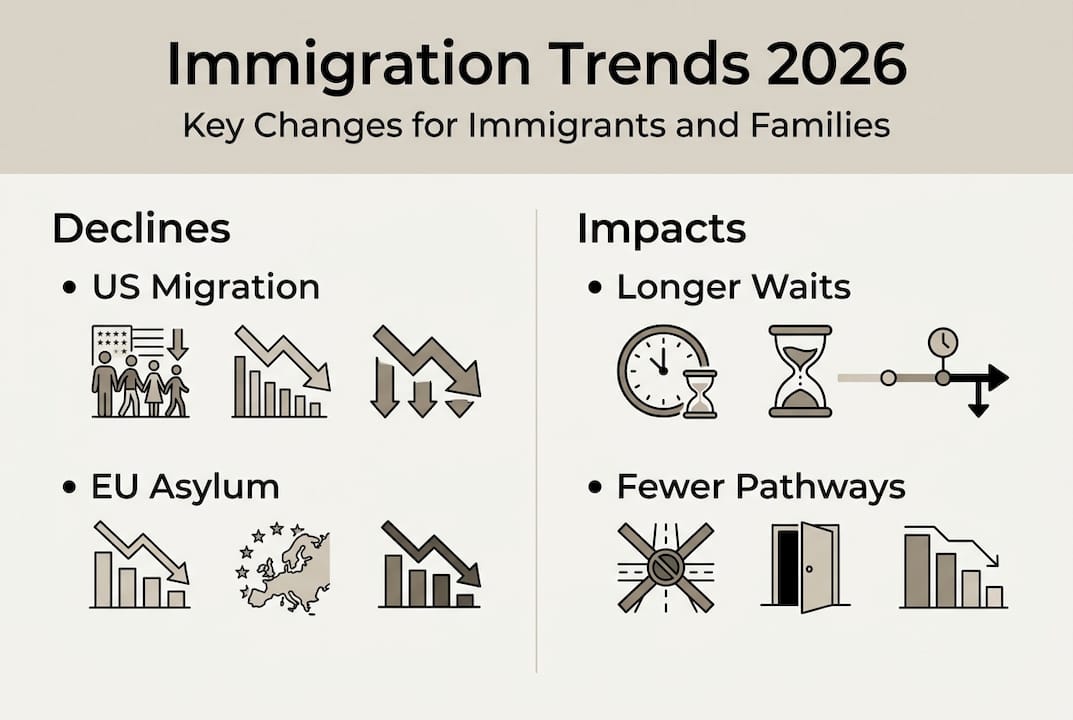 Immigration Trends 2026

Key Changes for Immigrants and Families

Declines

• US Migration

• EU Asylum

Impacts

• Longer Waits

• Fewer Pathways